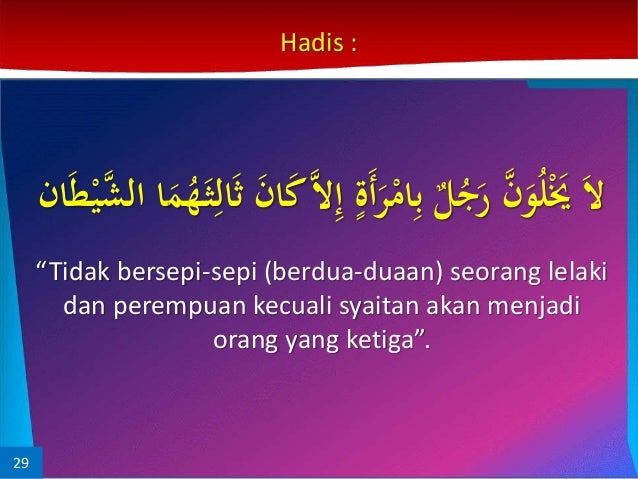 Hadis :

لاَ يَخْلُوَنَّ رَجُلٌ بِامْرَأَةٍ إِلاَّ كَانَ ثَالِثَهُمَا الشَّيْطَان

“Tidak bersepi-sepi (berdua-duaan) seorang lelaki dan perempuan kecuali syaitan akan menjadi orang yang ketiga”.

29